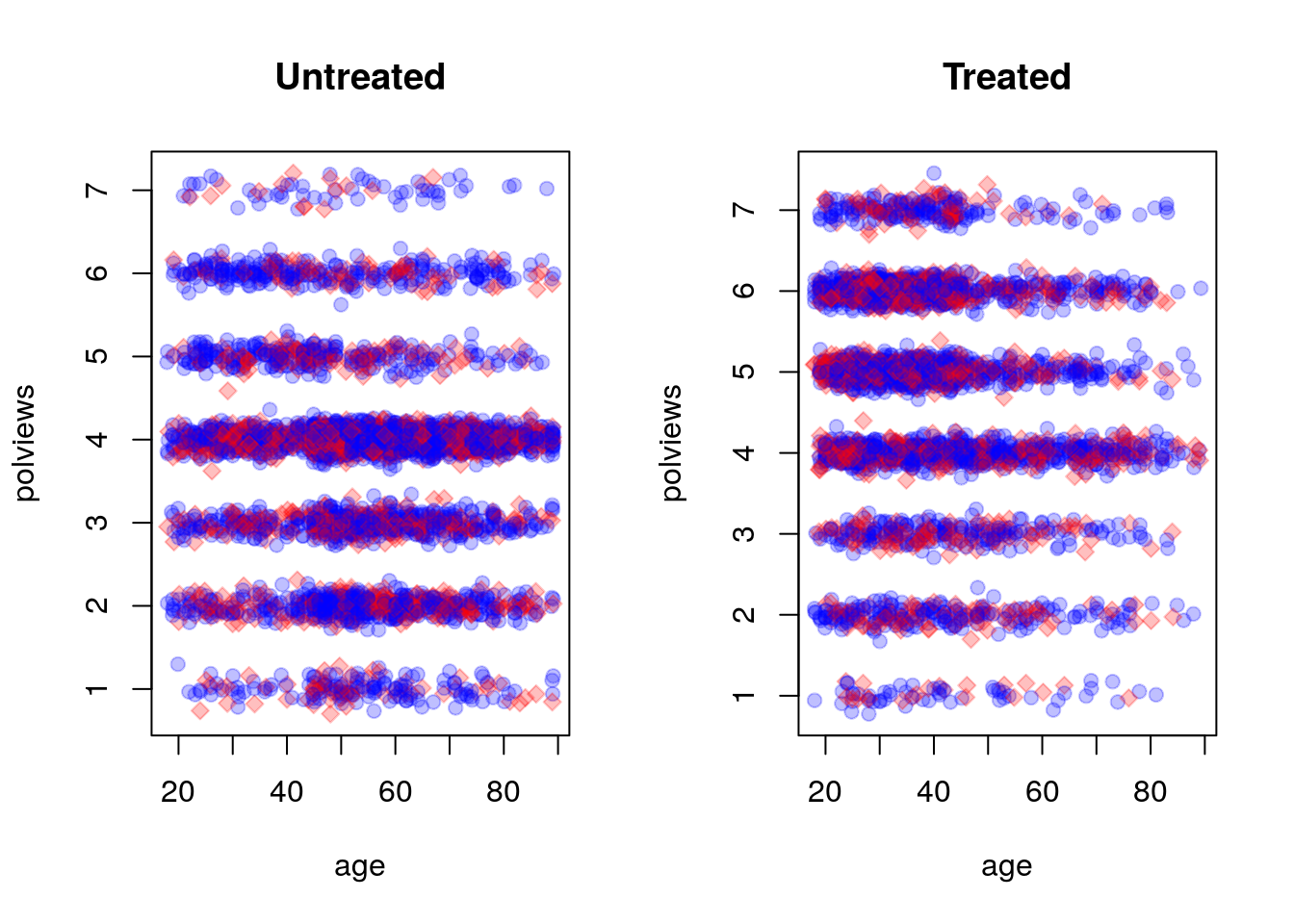 Untreated

polviews

7
6
5
4
3
2
1

20 40 60 80

age

Treated

polviews

7
6
5
4
3
2
1

20 40 60 80

age